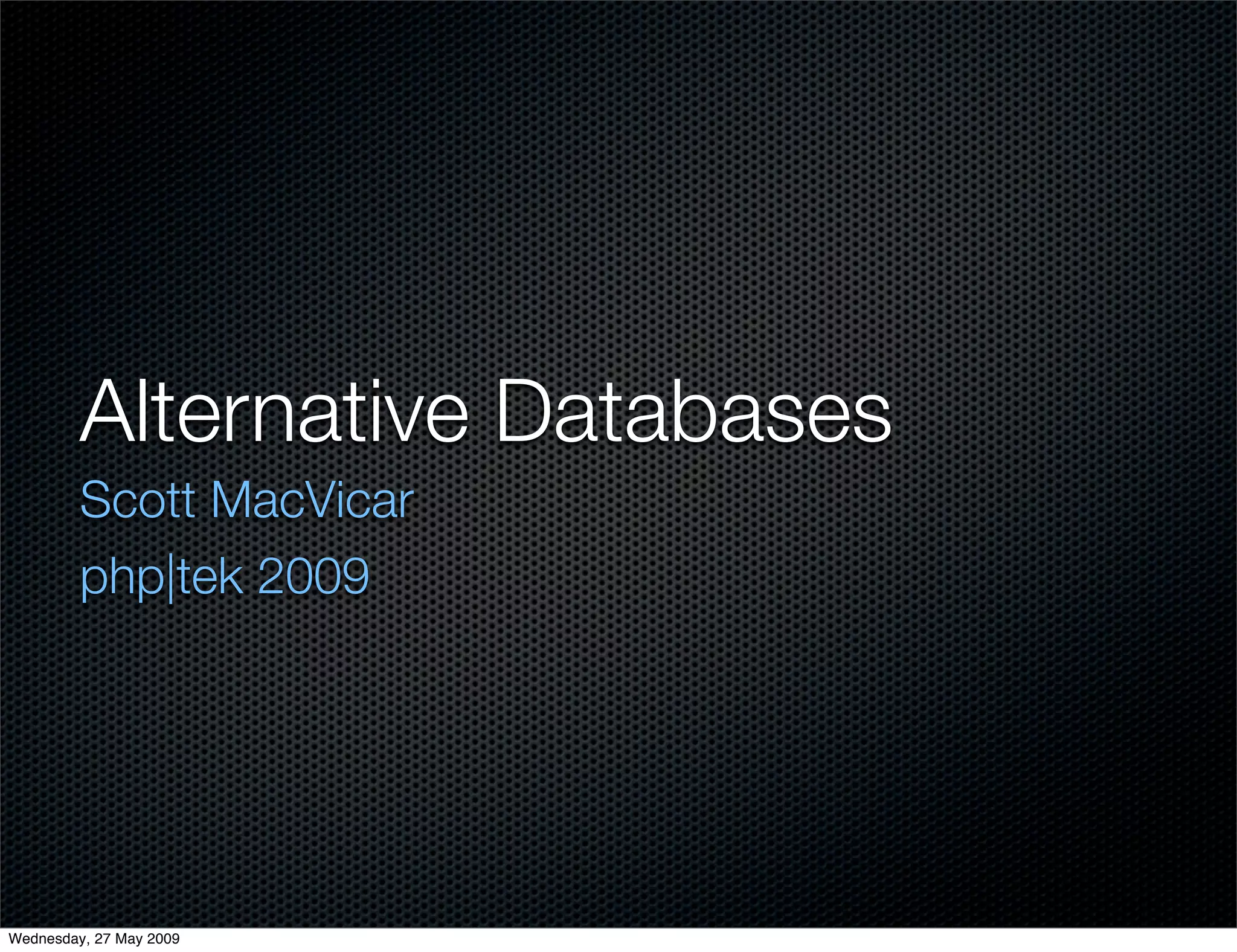 Alternative Databases

Scott MacVicar

php|tek 2009

Wednesday, 27 May 2009